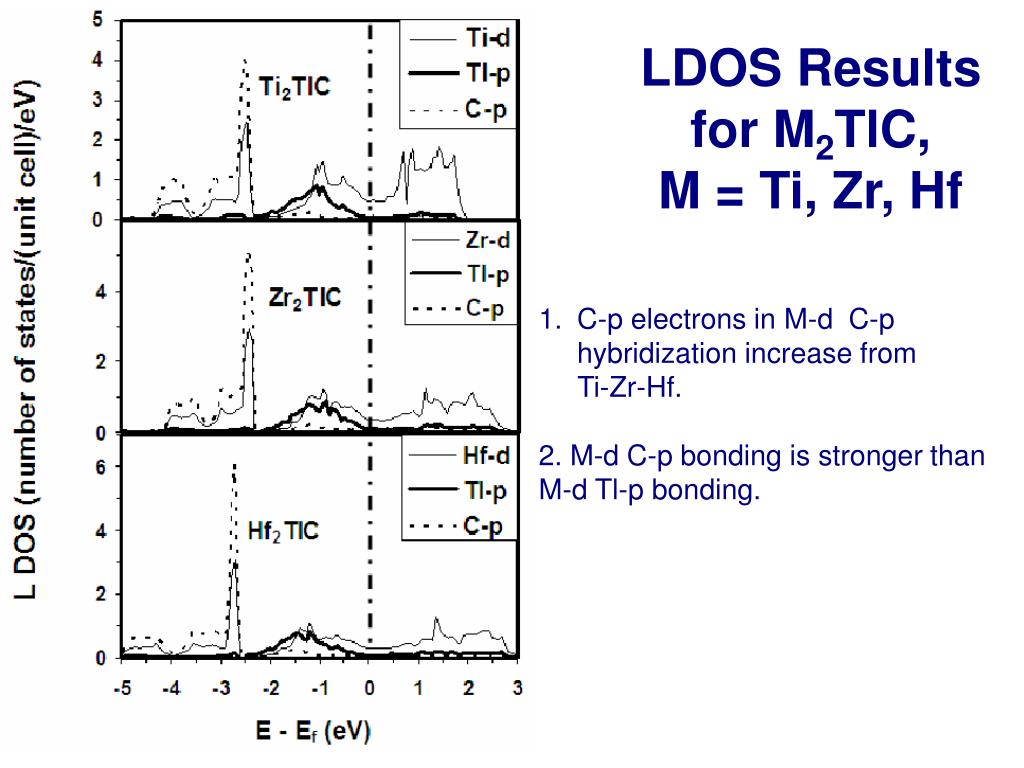 LDOS Results for $M_2TlC$, M = Ti, Zr, Hf

1. C-p electrons in M-d C-p hybridization increase from Ti-Zr-Hf.

2. M-d C-p bonding is stronger than M-d Tl-p bonding.

L DOS (number of states/(unit cell)/eV)

5
4
3
2
1
0
$Ti_2TlC$
Ti-d
Tl-p
C-p

4
2
0
$Zr_2TlC$
Zr-d
Tl-p
C-p

6
4
2
0
$Hf_2TlC$
Hf-d
Tl-p
C-p

-5 -4 -3 -2 -1 0 1 2 3

E - $E_f$ (eV)